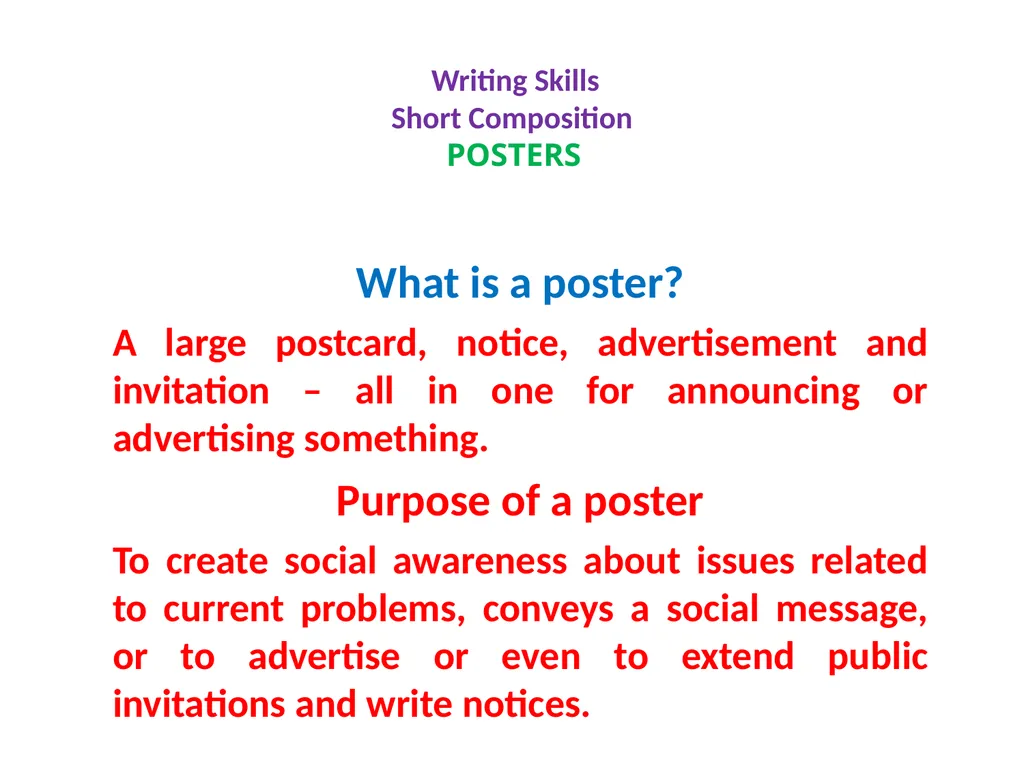 Writing Skills
Short Composition
POSTERS

What is a poster?

A large postcard, notice, advertisement and invitation – all in one for announcing or advertising something.

Purpose of a poster

To create social awareness about issues related to current problems, conveys a social message, or to advertise or even to extend public invitations and write notices.